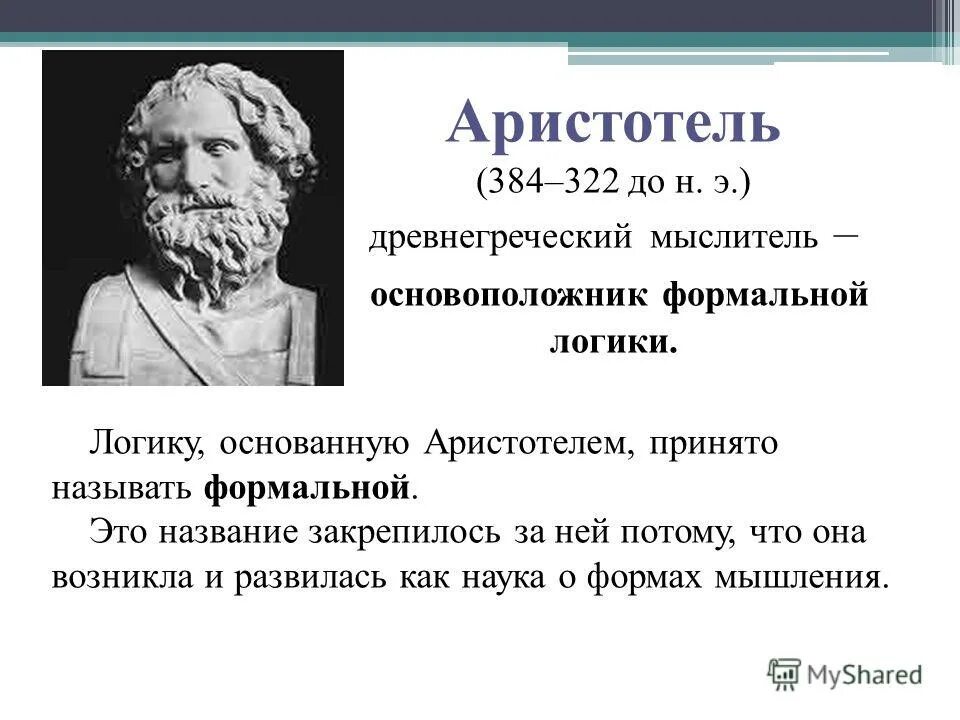 Аристотель

(384–322 до н. э.)

древнегреческий мыслитель –

основоположник формальной логики.

Логику, основанную Аристотелем, принято называть формальной.

Это название закрепилось за ней потому, что она возникла и развилась как наука о формах мышления.

MyShared